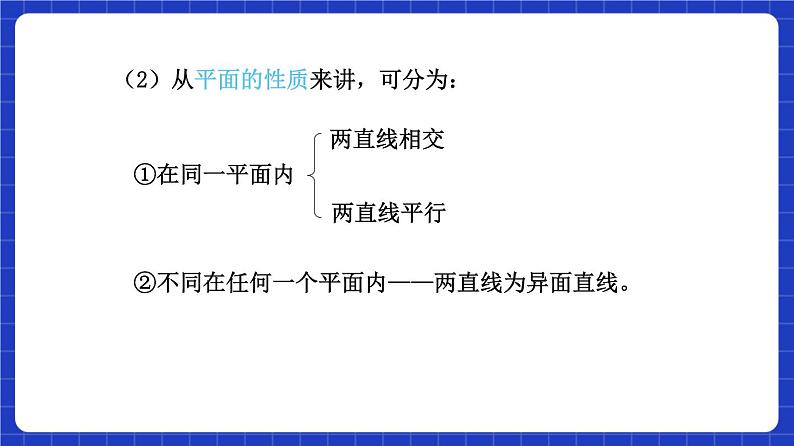 （2）从平面的性质来讲，可分为：

①在同一平面内
两直线相交
两直线平行

②不同在任何一个平面内——两直线为异面直线。